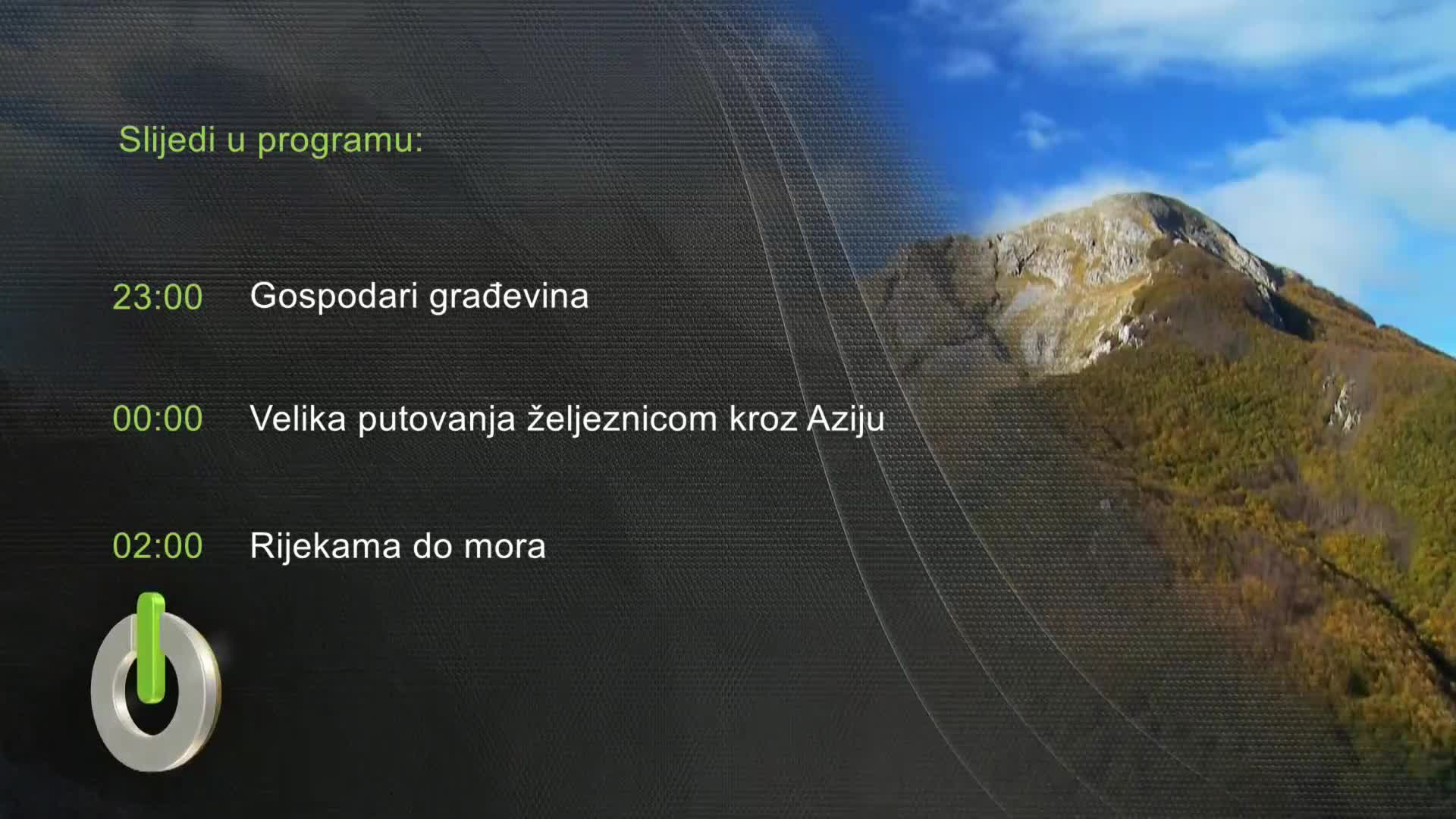 Slijedi u programu:

23:00 Gospodari građevina

00:00 Velika putovanja željeznicom kroz Aziju

02:00 Rijekama do mora